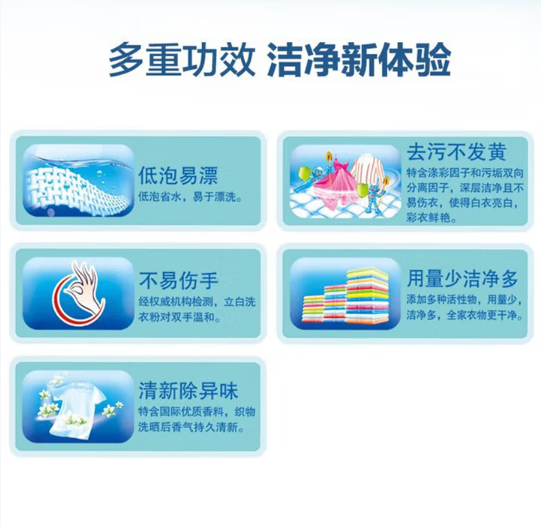 多重功效 洁净新体验

低泡易漂
低泡省水，易于漂洗。

去污不发黄
特含涤彩因子和污垢双向分离因子，深层洁净且不易伤衣，使得白衣亮白，彩衣鲜艳。

不易伤手
经权威机构检测，立白洗衣粉对双手温和。

用量少洁净多
添加多种活性物，用量少，洁净多，全家衣物更干净。

清新除异味
特含国际优质香料，织物洗晒后香气持久清新。